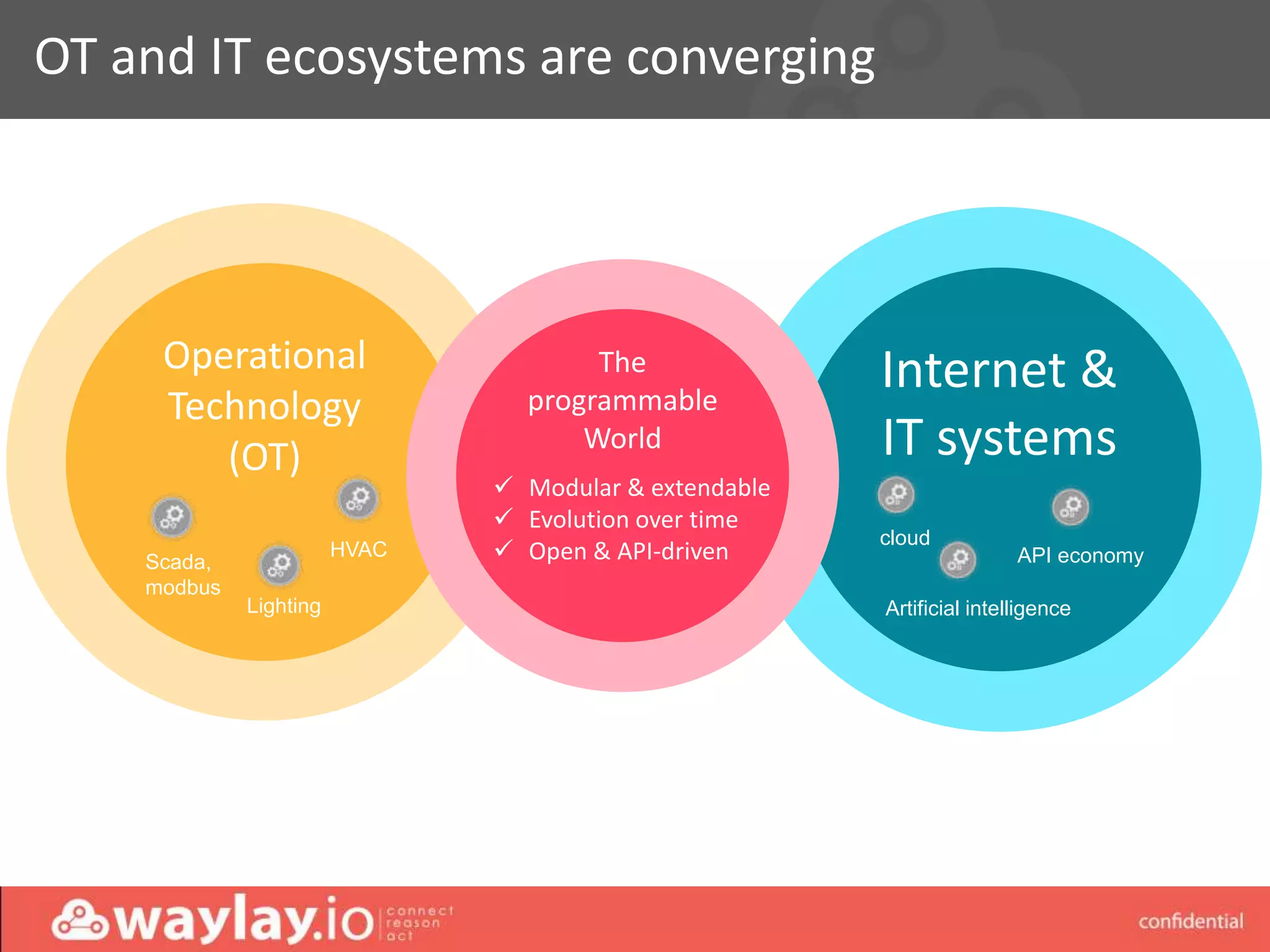 OT and IT ecosystems are converging

Operational Technology (OT)

Scada, modbus

Lighting

HVAC

The programmable World

✓ Modular & extendable
✓ Evolution over time
✓ Open & API-driven

Internet & IT systems

cloud

API economy

Artificial intelligence

waylay.io connect reason act

confidential